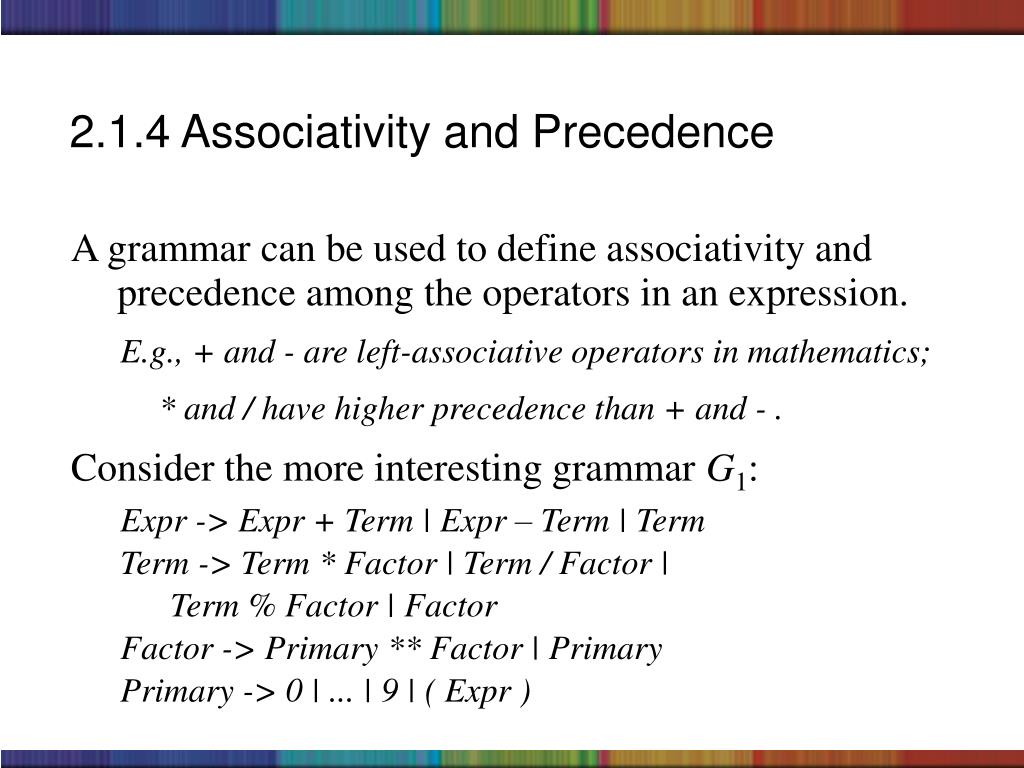 2.1.4 Associativity and Precedence

A grammar can be used to define associativity and precedence among the operators in an expression.

E.g., + and - are left-associative operators in mathematics;

* and / have higher precedence than + and - .

Consider the more interesting grammar $G_1$:

Expr -> Expr + Term | Expr – Term | Term
Term -> Term * Factor | Term / Factor |
Term % Factor | Factor
Factor -> Primary ** Factor | Primary
Primary -> 0 | ... | 9 | ( Expr )